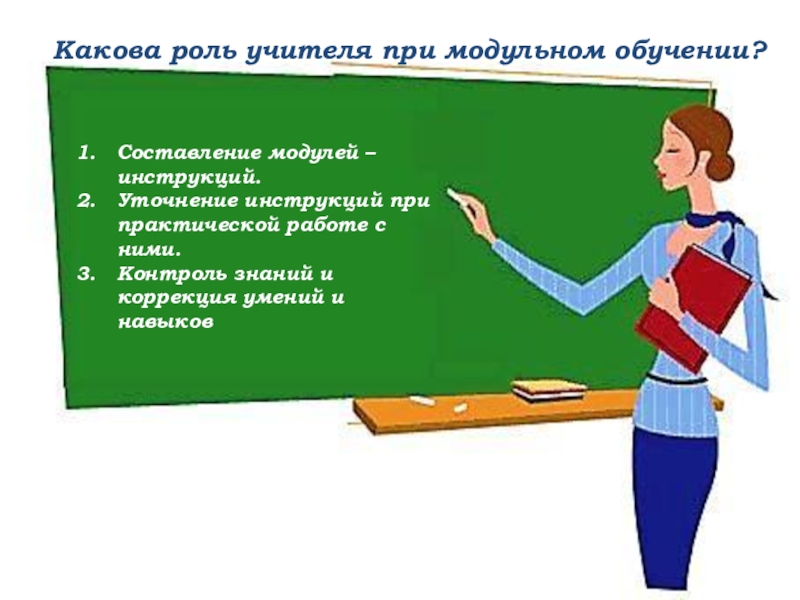 Какова роль учителя при модульном обучении?

1. Составление модулей – инструкций.
2. Уточнение инструкций при практической работе с ними.
3. Контроль знаний и коррекция умений и навыков